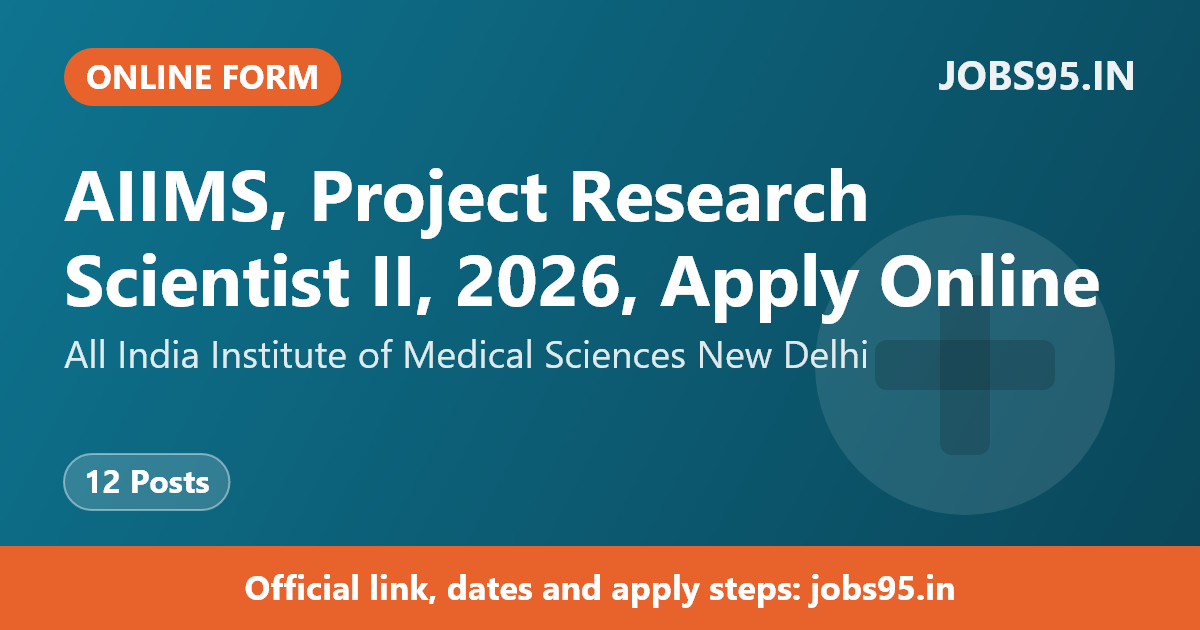 ONLINE FORM

JOBS95.IN

AIIMS, Project Research Scientist II, 2026, Apply Online

All India Institute of Medical Sciences New Delhi

12 Posts

Official link, dates and apply steps: jobs95.in